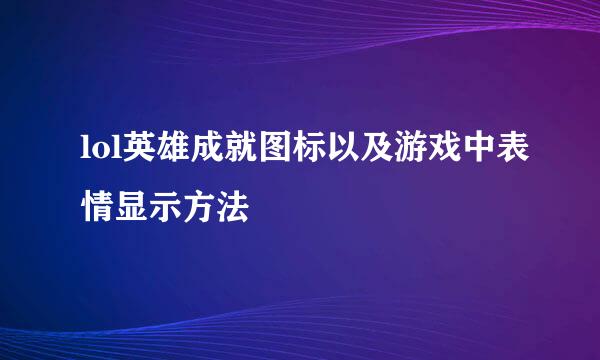 lol英雄成就图标以及游戏中表情显示方法